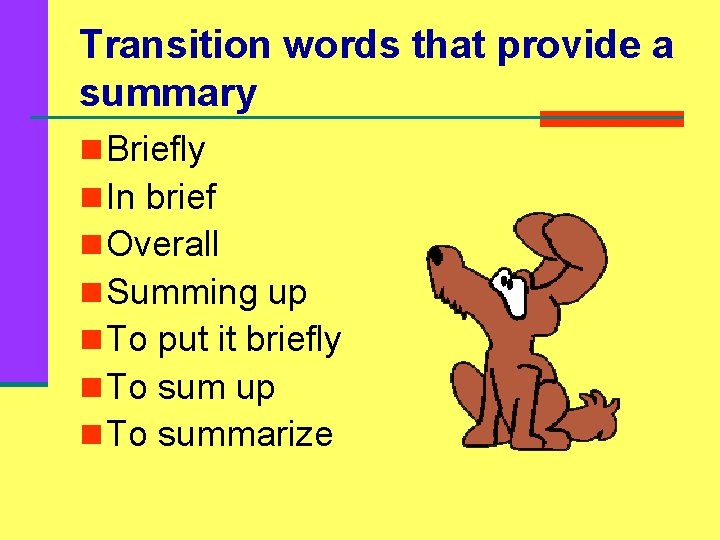 Transition words that provide a summary

- Briefly
- In brief
- Overall
- Summing up
- To put it briefly
- To sum up
- To summarize